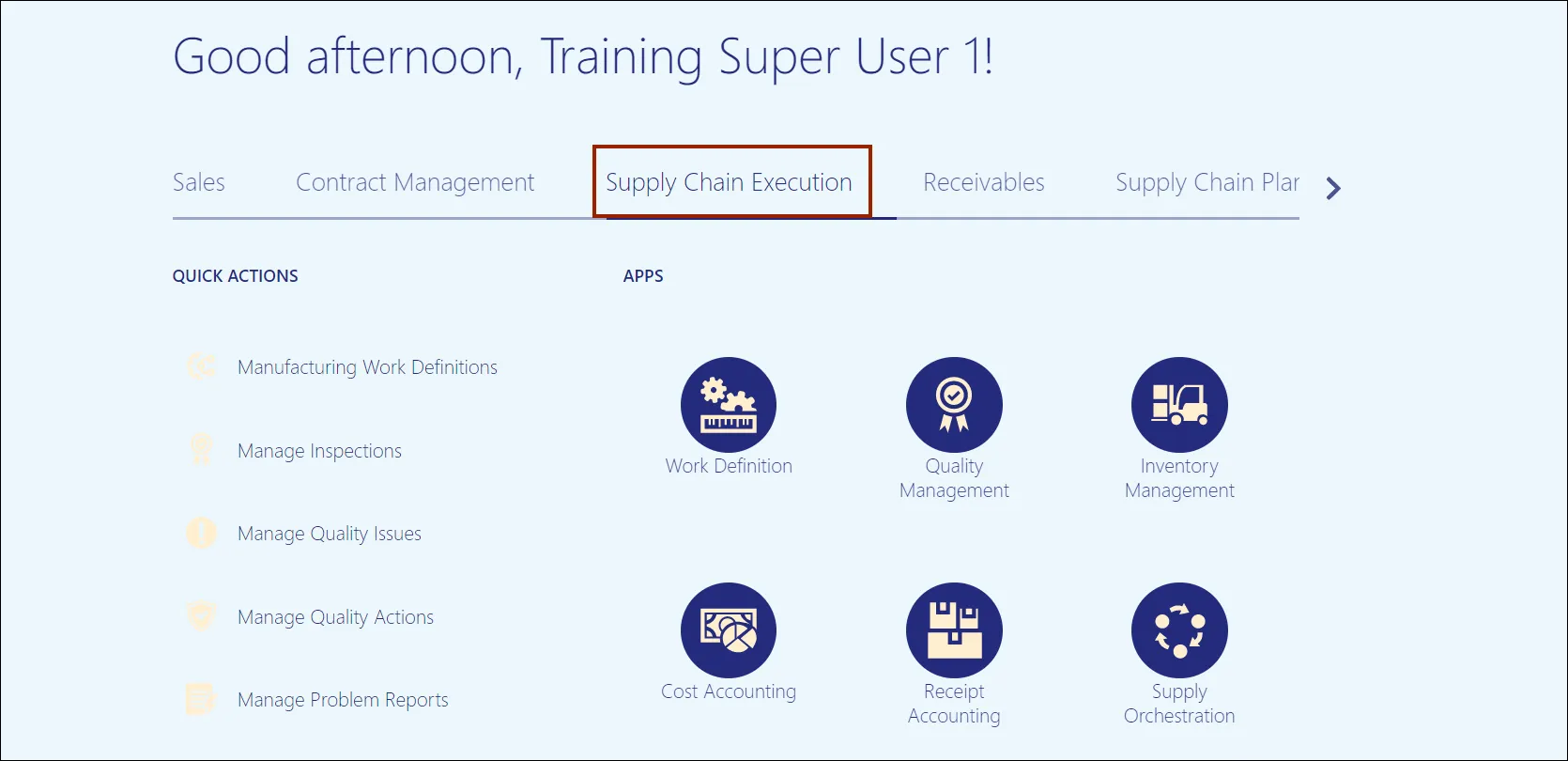 Good afternoon, Training Super User 1!

Sales Contract Management Supply Chain Execution Receivables Supply Chain Plar

QUICK ACTIONS

Manufacturing Work Definitions

Manage Inspections

Manage Quality Issues

Manage Quality Actions

Manage Problem Reports

APPS

Work Definition

Quality Management

Inventory Management

Cost Accounting

Receipt Accounting

Supply Orchestration